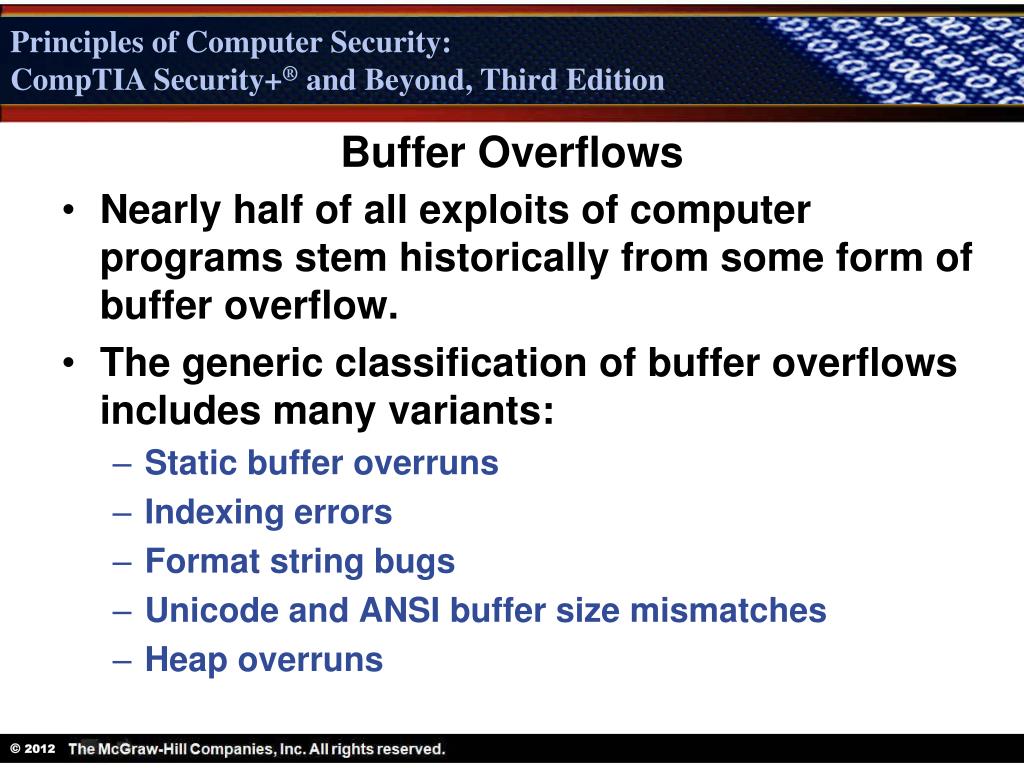 Principles of Computer Security:
CompTIA Security+® and Beyond, Third Edition

Buffer Overflows

• Nearly half of all exploits of computer programs stem historically from some form of buffer overflow.
• The generic classification of buffer overflows includes many variants:
– Static buffer overruns
– Indexing errors
– Format string bugs
– Unicode and ANSI buffer size mismatches
– Heap overruns

© 2012 The McGraw-Hill Companies, Inc. All rights reserved.